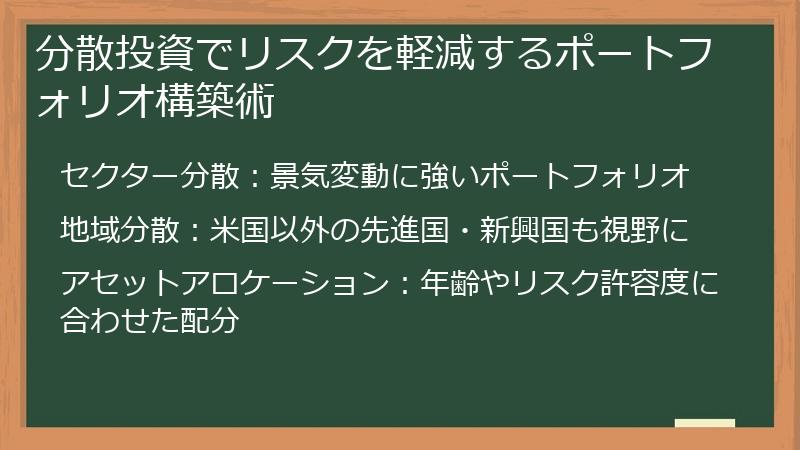 分散投資でリスクを軽減するポートフォリオ構築術

セクター分散：景気変動に強いポートフォリオ

地域分散：米国以外の先進国・新興国も視野に

アセットアロケーション：年齢やリスク許容度に合わせた配分